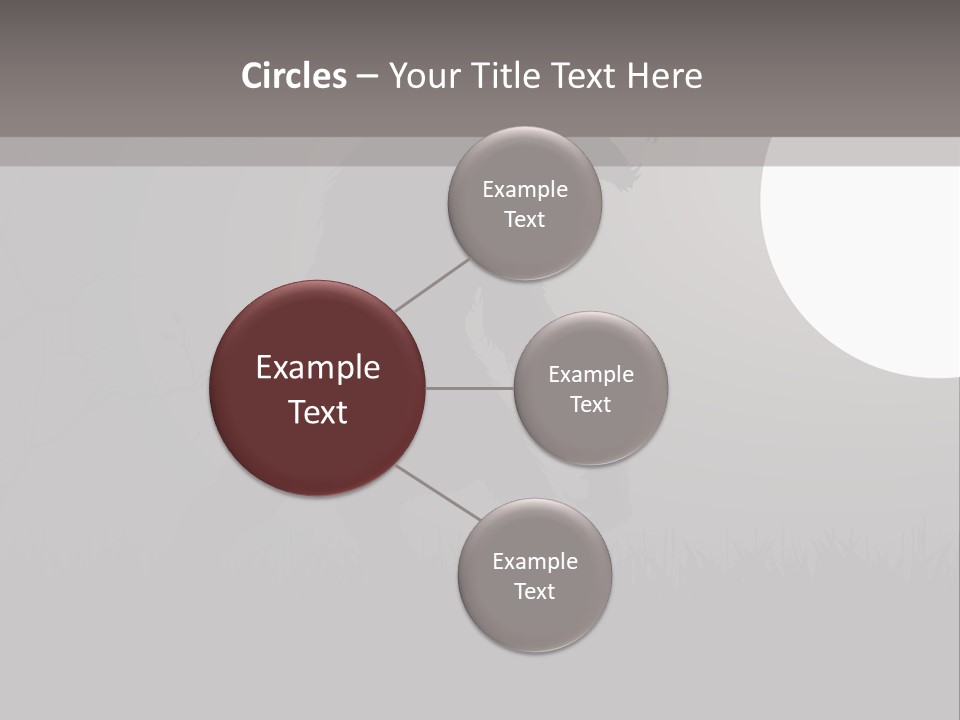 Circles – Your Title Text Here

Example Text

Example Text

Example Text

Example Text